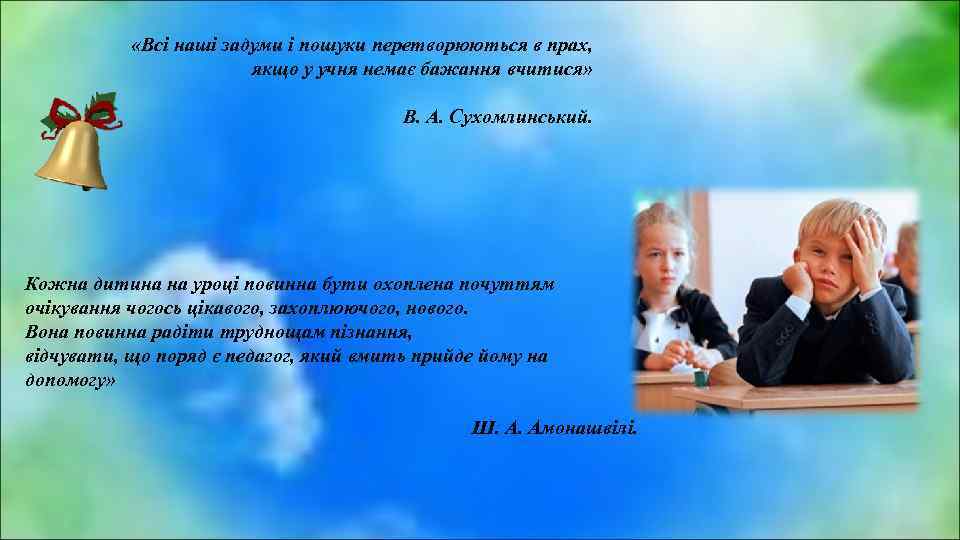 «Всі наші задуми і пошуки перетворюються в прах, якщо у учня немає бажання вчитися»

В. А. Сухомлинський.

Кожна дитина на уроці повинна бути охоплена почуттям очікування чогось цікавого, захоплюючого, нового.
Вона повинна радіти труднощам пізнання,
відчувати, що поряд є педагог, який вмить прийде йому на допомогу»

Ш. А. Амонашвілі.